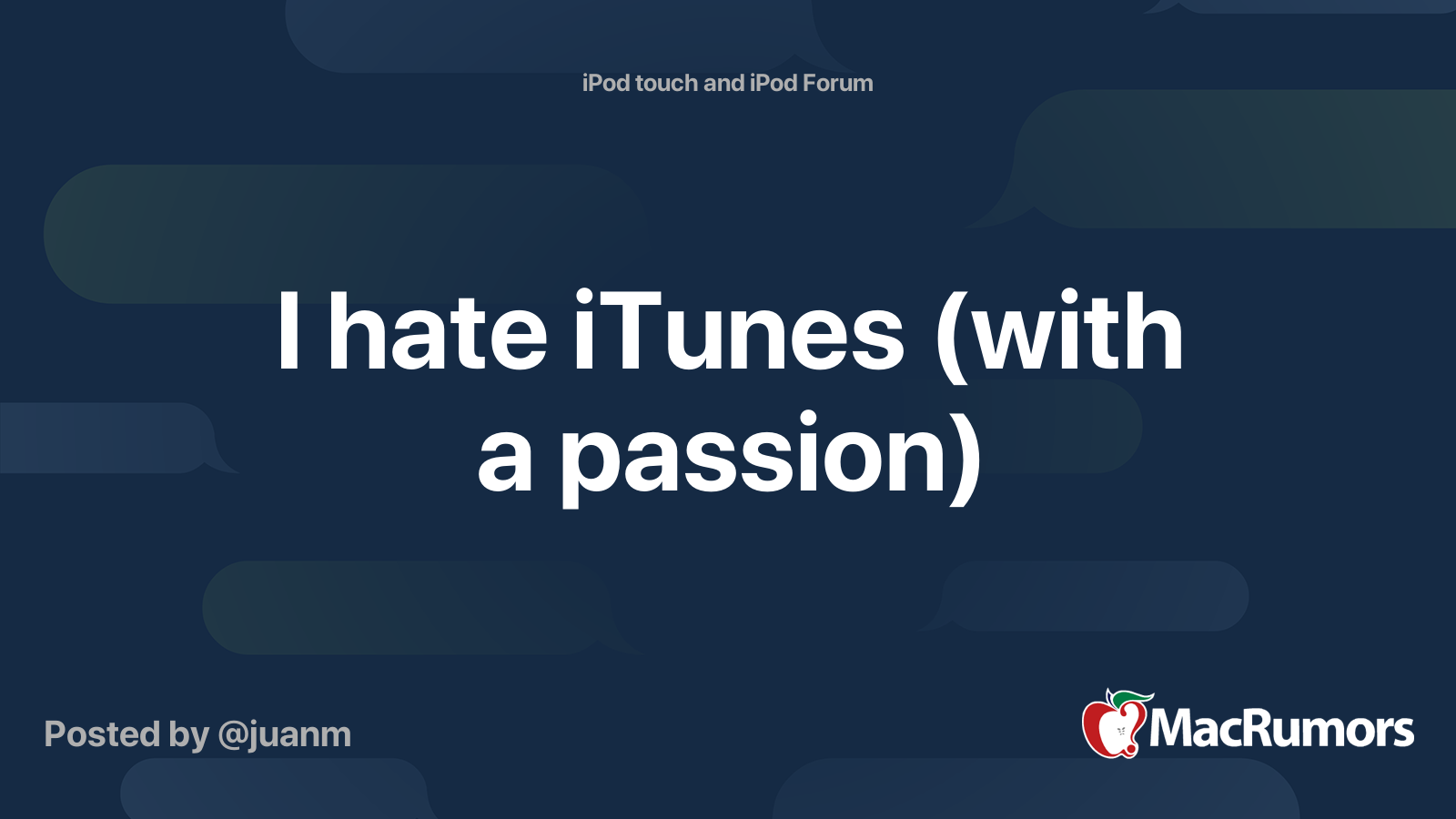 iPod touch and iPod Forum

I hate iTunes (with a passion)

Posted by @juanm

MacRumors